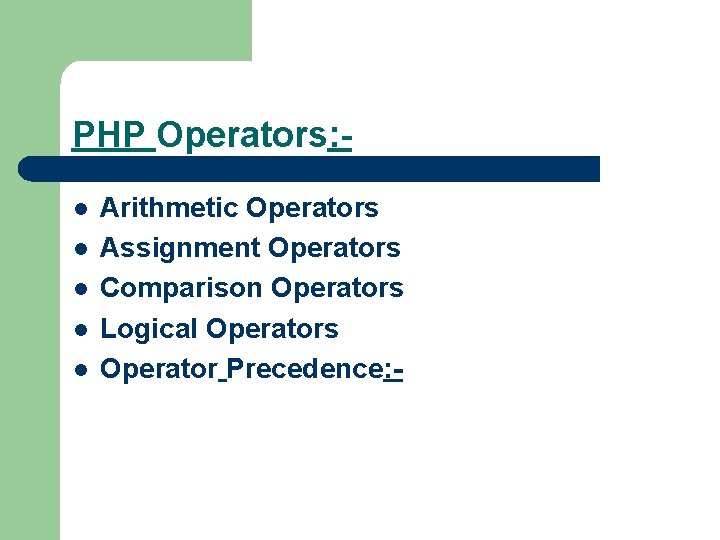 PHP Operators:-

- Arithmetic Operators
- Assignment Operators
- Comparison Operators
- Logical Operators
- Operator Precedence:-